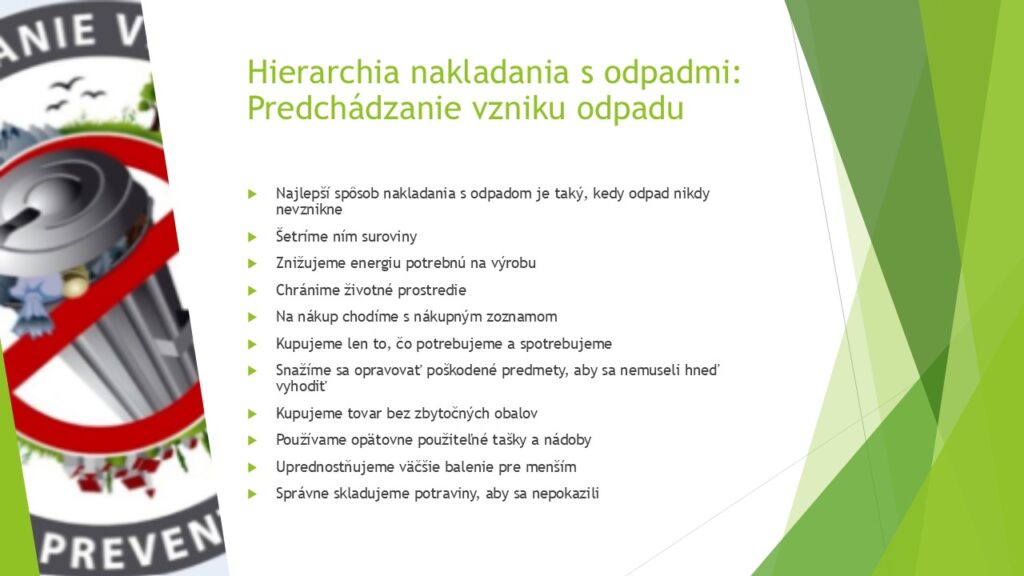 ANIE V

PREVEN

Hierarchia nakladania s odpadmi: Predchádzanie vzniku odpadu

Najlepší spôsob nakladania s odpadom je taký, kedy odpad nikdy nevznikne

Šetríme ním suroviny

Znižujeme energiu potrebnú na výrobu

Chránime životné prostredie

Na nákup chodíme s nákupným zoznamom

Kupujeme len to, čo potrebujeme a spotrebujeme

Snažíme sa opravovať poškodené predmety, aby sa nemuseli hneď vyhodiť

Kupujeme tovar bez zbytočných obalov

Používame opätovne použiteľné tašky a nádoby

Uprednostňujeme väčšie balenie pre menším

Správne skladujeme potraviny, aby sa nepokazili